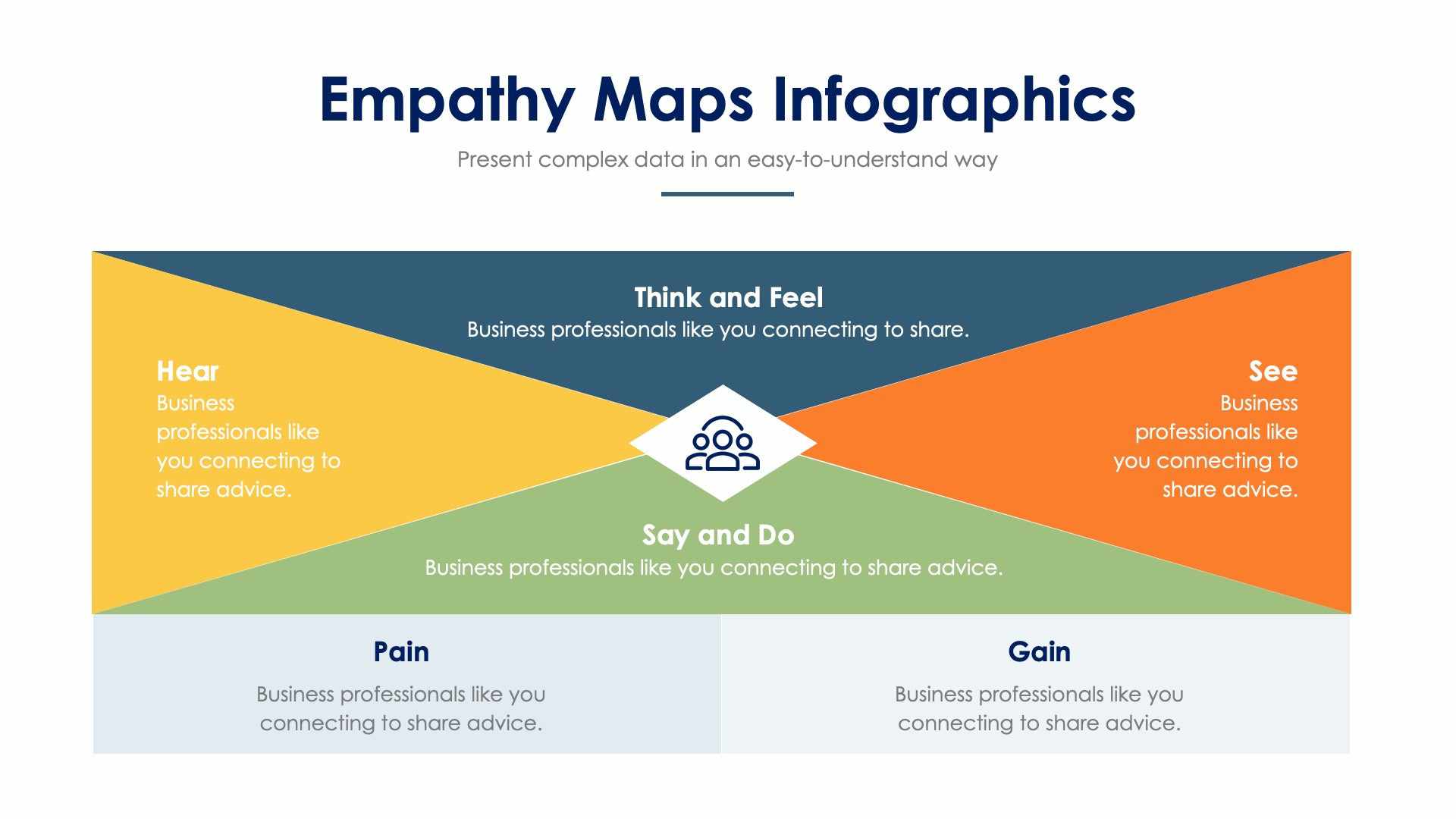 Empathy Maps Infographics

Present complex data in an easy-to-understand way

Think and Feel
Business professionals like you connecting to share.

Hear
Business professionals like you connecting to share advice.

See
Business professionals like you connecting to share advice.

Say and Do
Business professionals like you connecting to share advice.

Pain
Business professionals like you connecting to share advice.

Gain
Business professionals like you connecting to share advice.